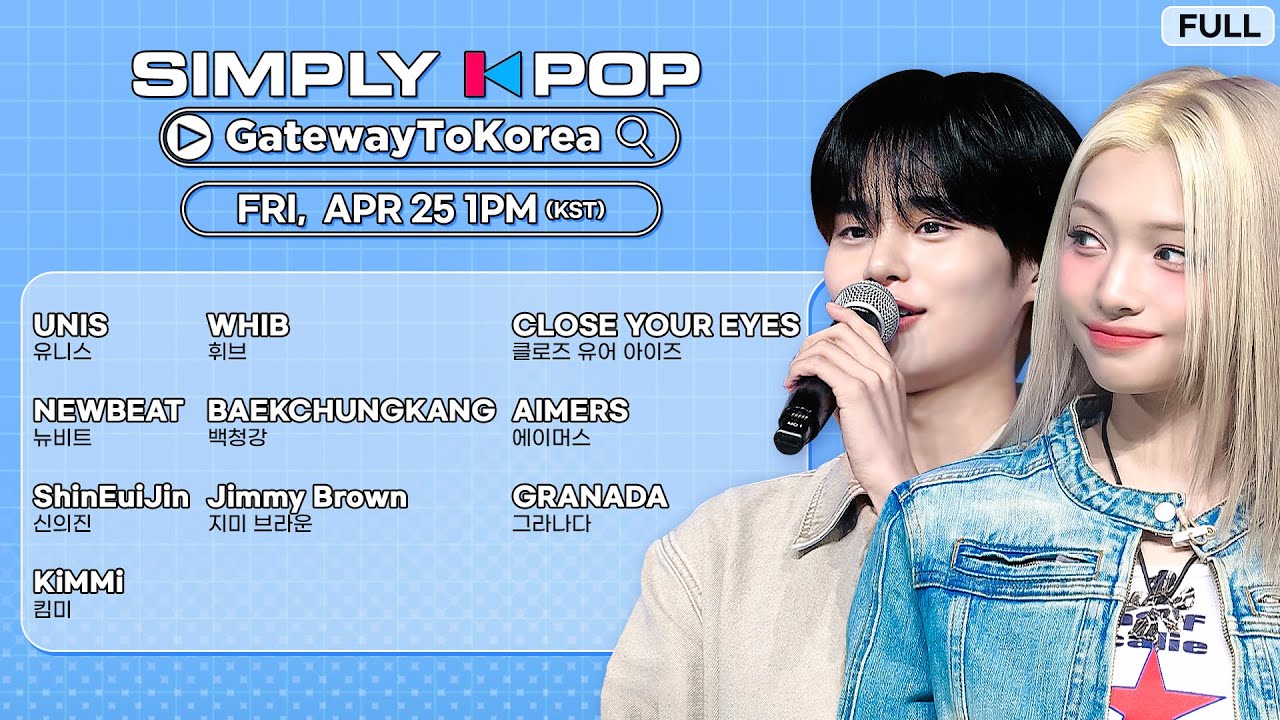 FULL

SIMPLY K POP

GatewayToKorea

FRI, APR 25 1PM (KST)

UNIS
유니스

NEWBEAT
뉴비트

ShinEuiJin
신의진

KiMMi
킴미

WHIB
휘브

BAEKCHUNGKANG
백청강

Jimmy Brown
지미 브라운

CLOSE YOUR EYES
클로즈 유어 아이즈

AIMERS
에이머스

GRANADA
그라나다